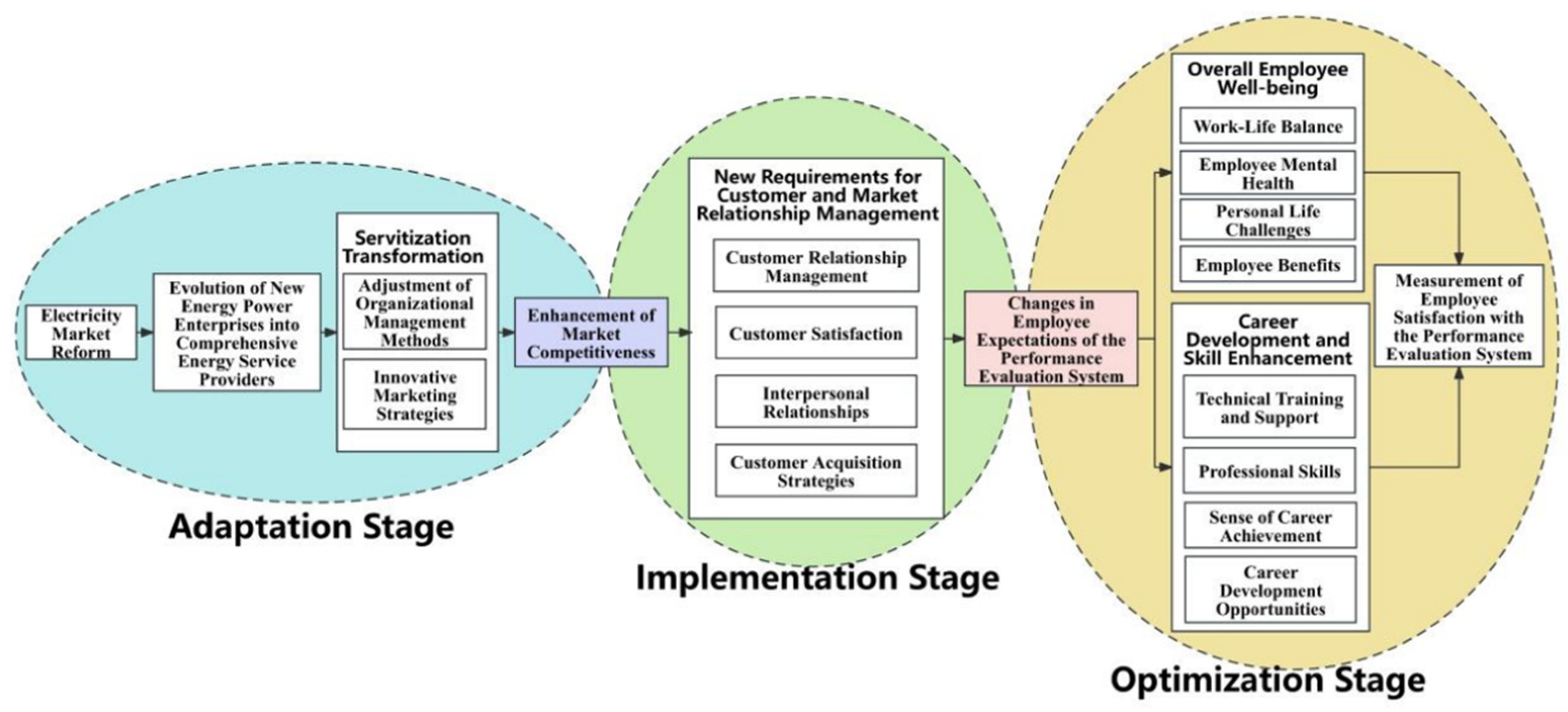 Electricity Market Reform

Evolution of New Energy Power Enterprises into Comprehensive Energy Service Providers

Servitization Transformation

Adjustment of Organizational Management Methods

Innovative Marketing Strategies

Enhancement of Market Competitiveness

Adaptation Stage

New Requirements for Customer and Market Relationship Management

Customer Relationship Management

Customer Satisfaction

Interpersonal Relationships

Customer Acquisition Strategies

Implementation Stage

Changes in Employee Expectations of the Performance Evaluation System

Overall Employee Well-being

Work-Life Balance

Employee Mental Health

Personal Life Challenges

Employee Benefits

Career Development and Skill Enhancement

Technical Training and Support

Professional Skills

Sense of Career Achievement

Career Development Opportunities

Measurement of Employee Satisfaction with the Performance Evaluation System

Optimization Stage